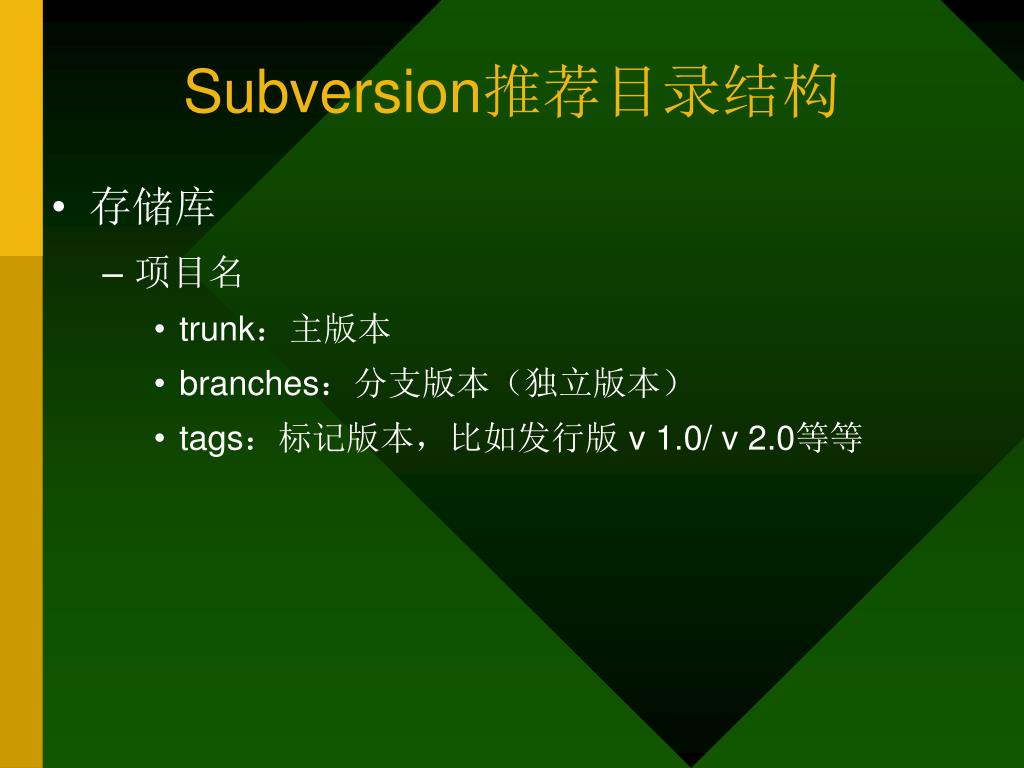 Subversion推荐目录结构

• 存储库

– 项目名

• trunk：主版本

• branches：分支版本（独立版本）

• tags：标记版本，比如发行版 v 1.0/ v 2.0等等